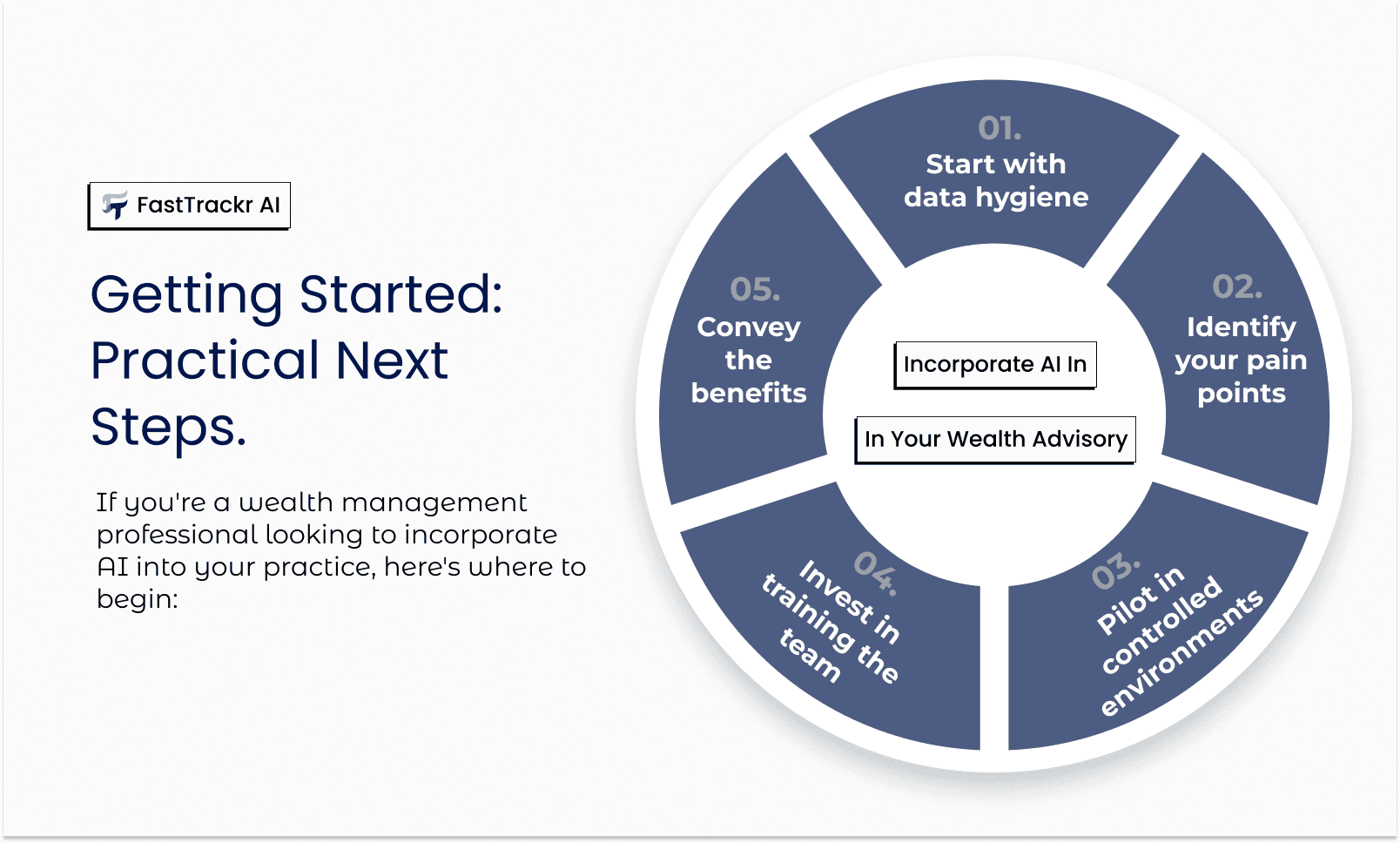 FastTrackr AI

Getting Started: Practical Next Steps.

If you're a wealth management professional looking to incorporate AI into your practice, here's where to begin:

01. Start with data hygiene

02. Identify your pain points

03. Pilot in controlled environments

04. Invest in training the team

05. Convey the benefits

Incorporate AI In

In Your Wealth Advisory